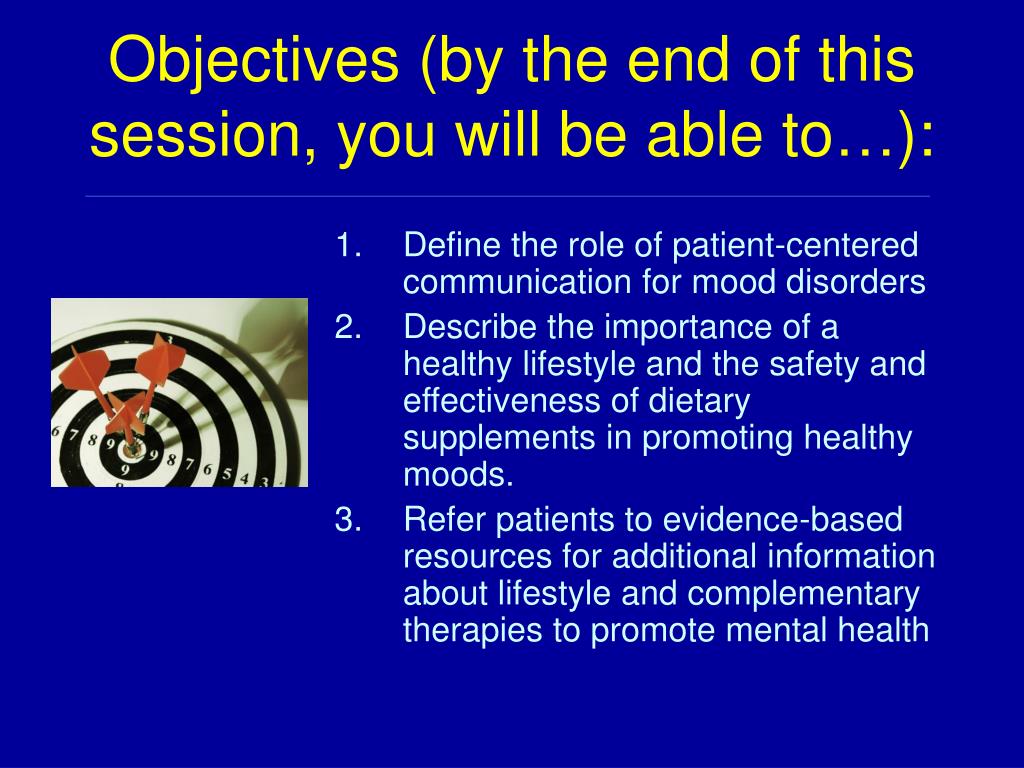 Objectives (by the end of this session, you will be able to…):

1. Define the role of patient-centered communication for mood disorders
2. Describe the importance of a healthy lifestyle and the safety and effectiveness of dietary supplements in promoting healthy moods.
3. Refer patients to evidence-based resources for additional information about lifestyle and complementary therapies to promote mental health